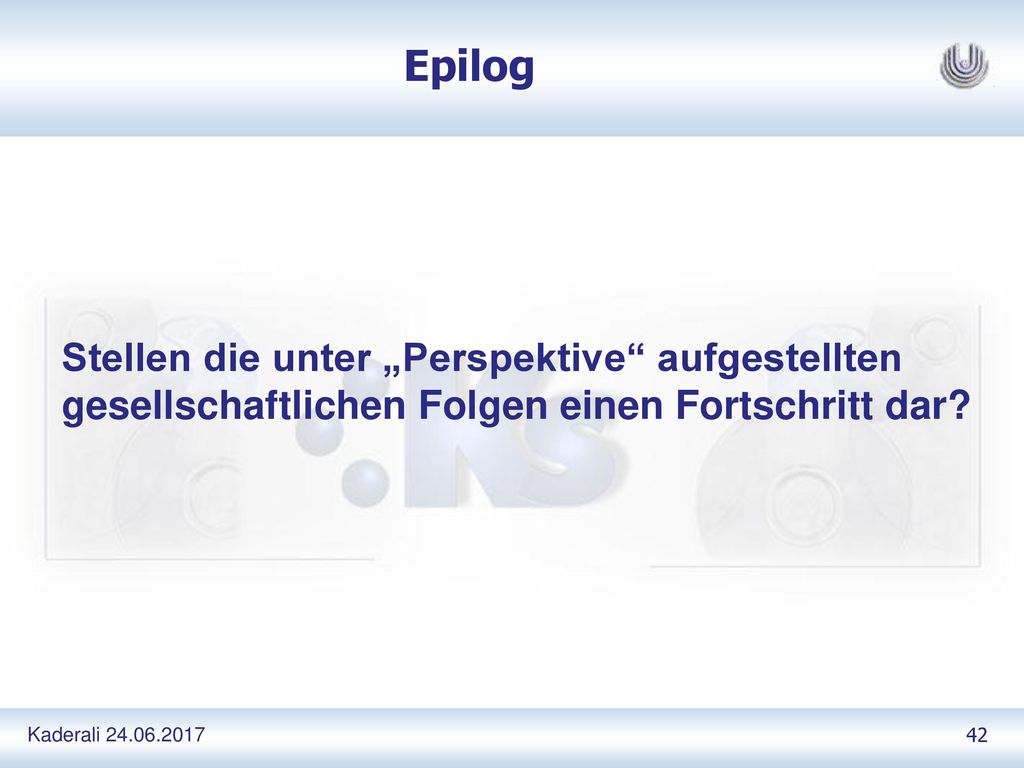 Epilog

Stellen die unter „Perspektive“ aufgestellten gesellschaftlichen Folgen einen Fortschritt dar?

Kaderali 24.06.2017

42